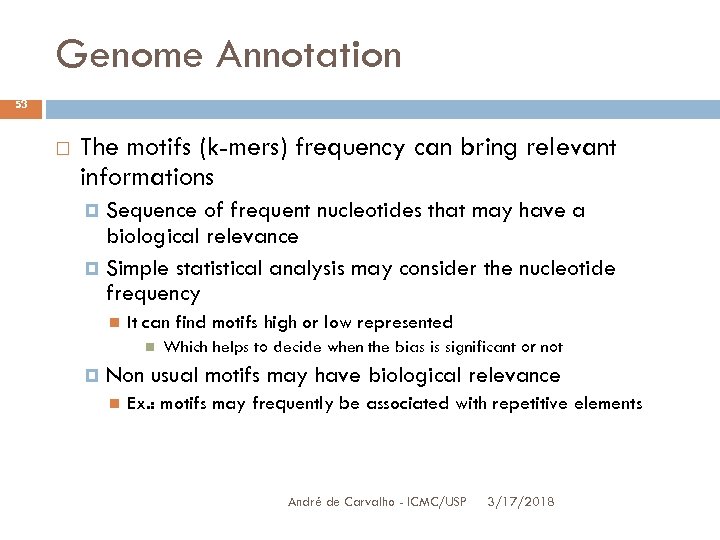 Genome Annotation

53

The motifs (k-mers) frequency can bring relevant informations

Sequence of frequent nucleotides that may have a biological relevance

Simple statistical analysis may consider the nucleotide frequency

It can find motifs high or low represented

Which helps to decide when the bias is significant or not

Non usual motifs may have biological relevance

Ex.: motifs may frequently be associated with repetitive elements

André de Carvalho - ICMC/USP 3/17/2018